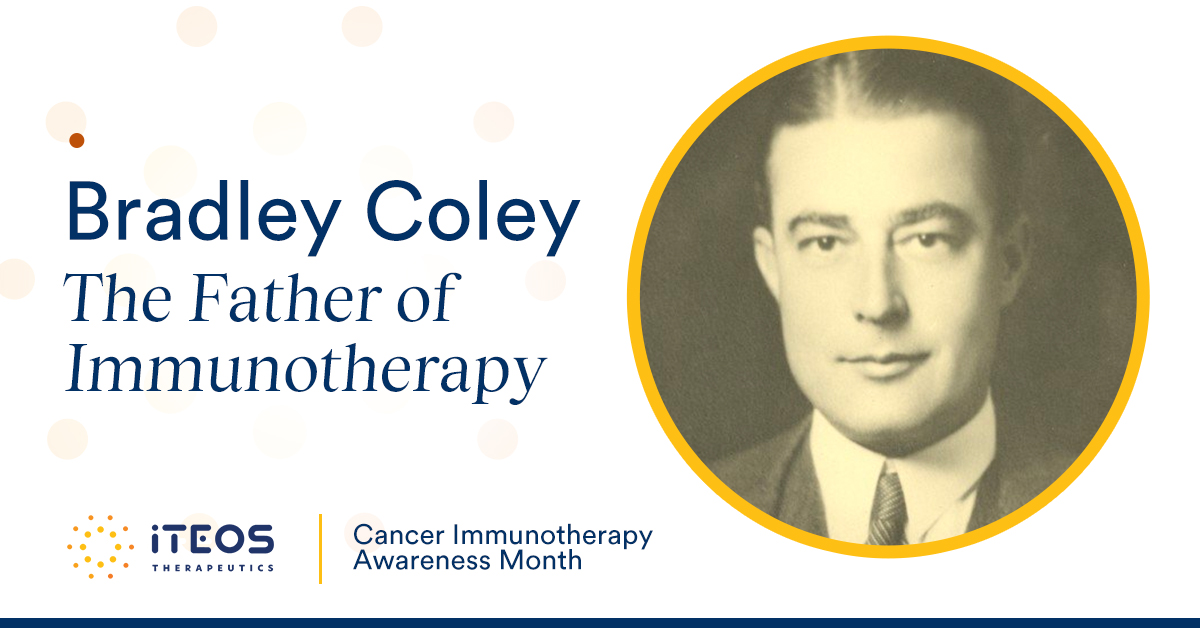 Bradley Coley
The Father of Immunotherapy

iTEOS
THERAPEUTICS

Cancer Immunotherapy Awareness Month